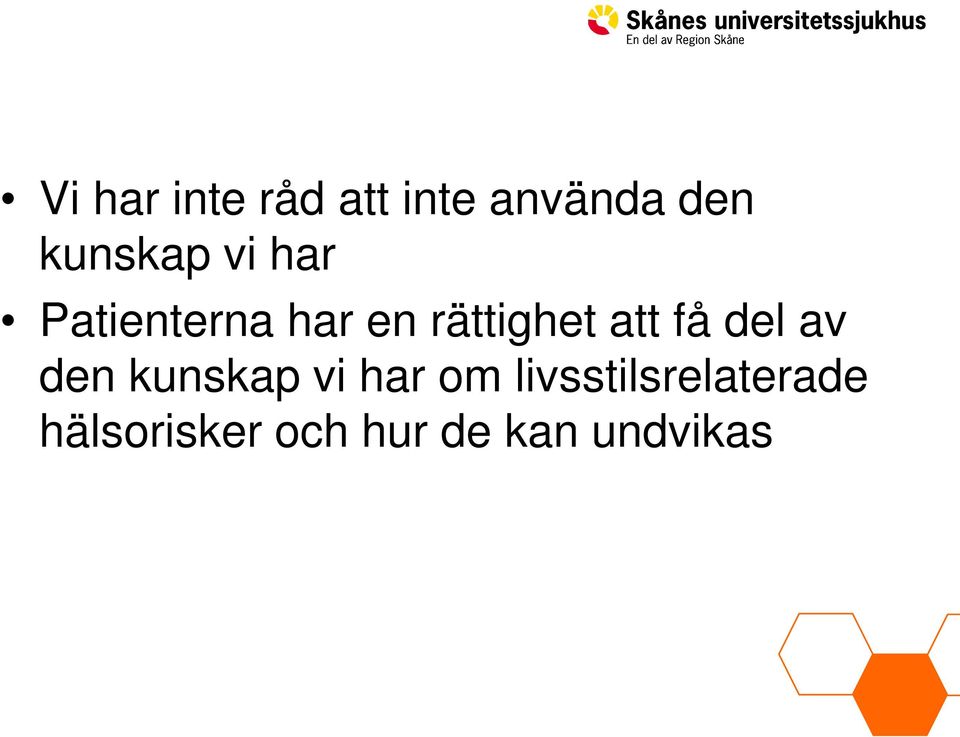 Skånes universitetssjukhus
En del av Region Skåne

• Vi har inte råd att inte använda den kunskap vi har

• Patienterna har en rättighet att få del av den kunskap vi har om livsstilsrelaterade hälsorisker och hur de kan undvikas